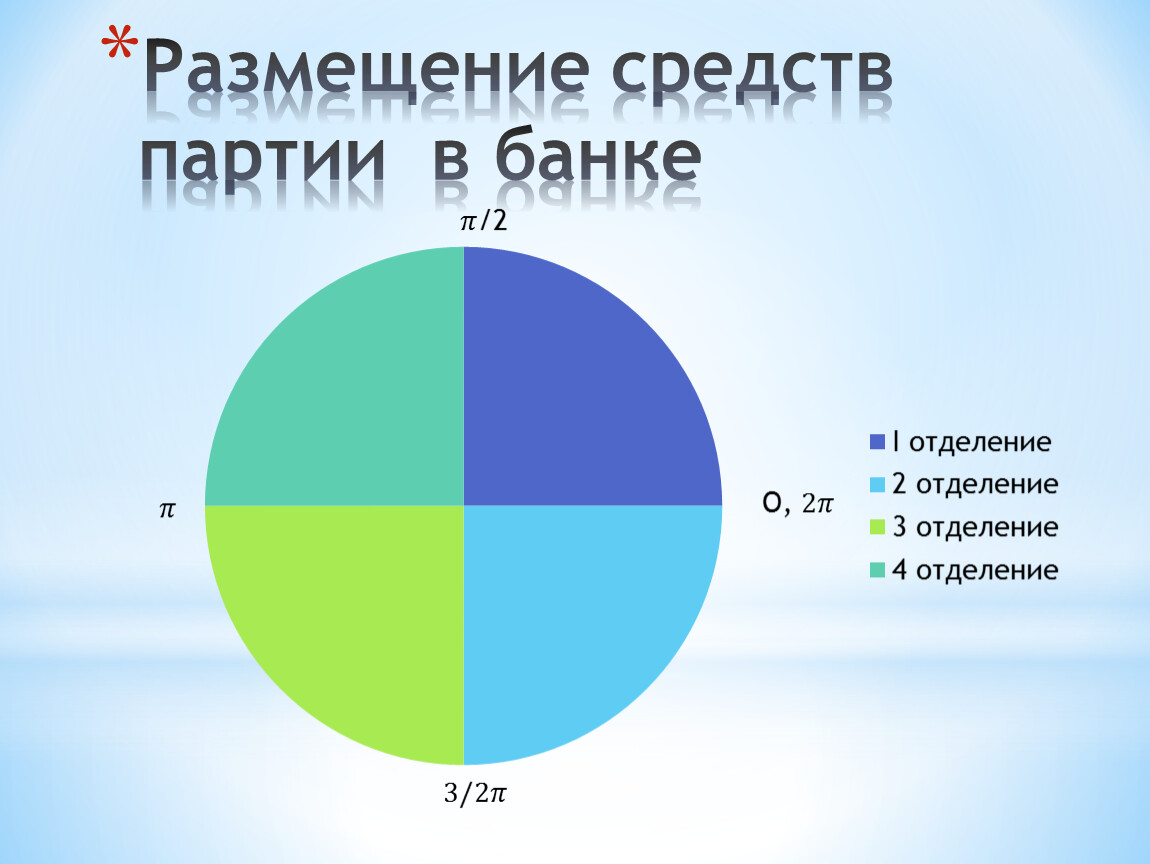 *Размещение средств партии в банке

$\pi/2$

$\pi$

О, $2\pi$

$3/2\pi$

I отделение
2 отделение
3 отделение
4 отделение